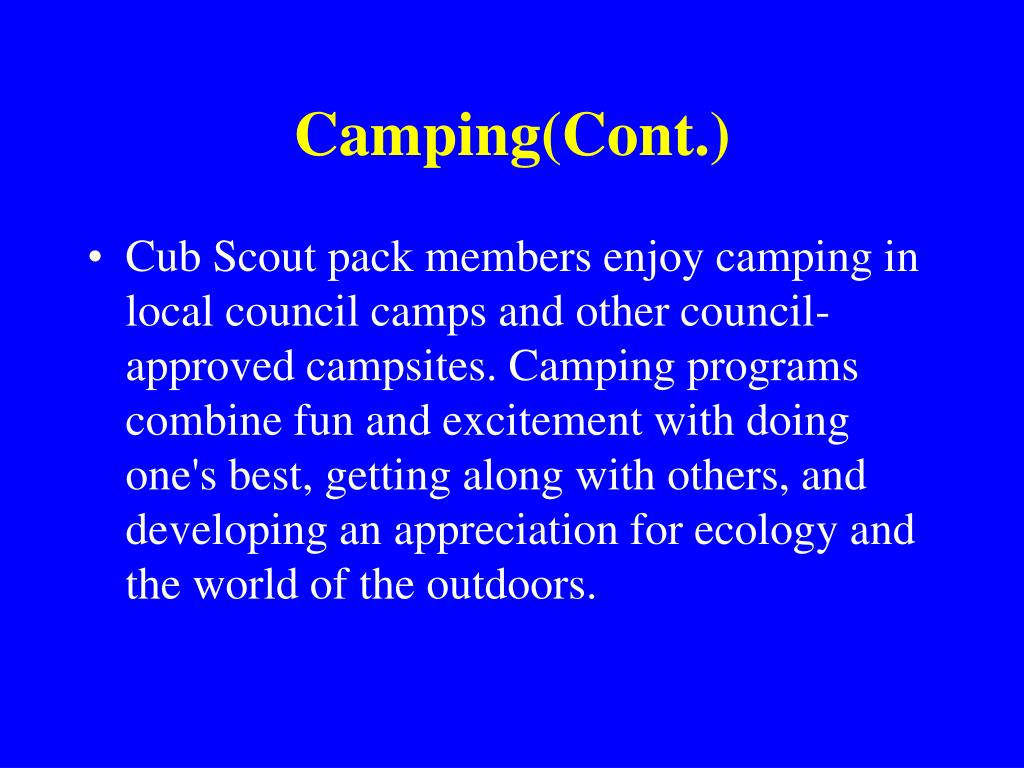 Camping(Cont.)

• Cub Scout pack members enjoy camping in local council camps and other council-approved campsites. Camping programs combine fun and excitement with doing one's best, getting along with others, and developing an appreciation for ecology and the world of the outdoors.